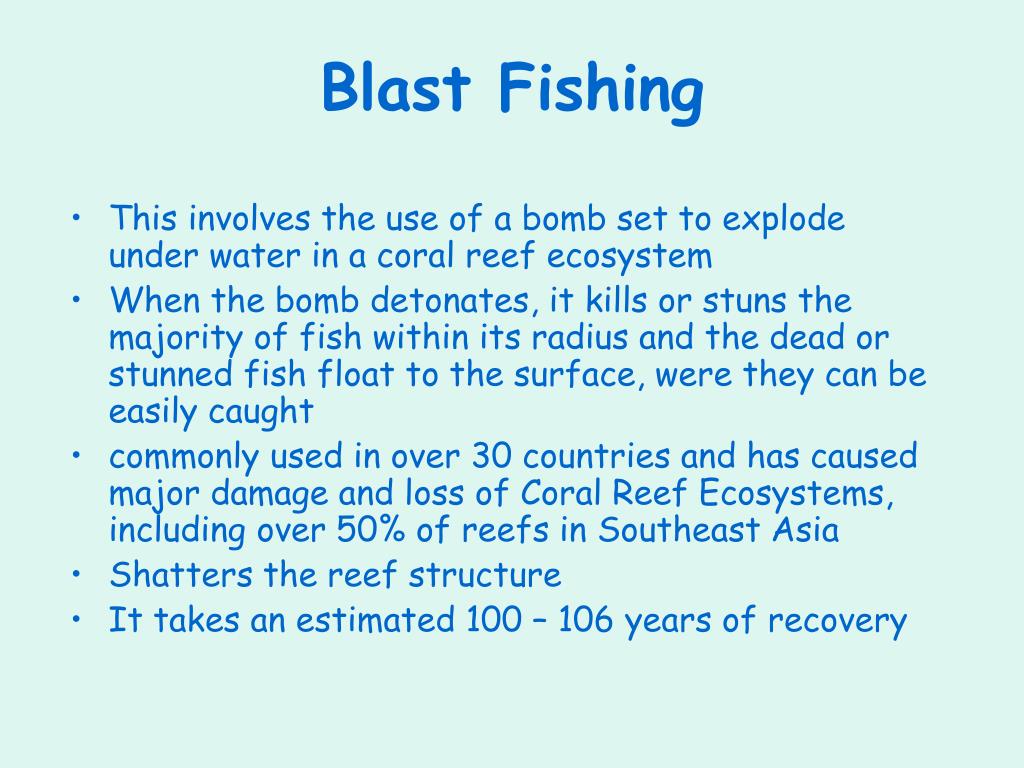 Blast Fishing

• This involves the use of a bomb set to explode under water in a coral reef ecosystem
• When the bomb detonates, it kills or stuns the majority of fish within its radius and the dead or stunned fish float to the surface, were they can be easily caught
• commonly used in over 30 countries and has caused major damage and loss of Coral Reef Ecosystems, including over 50% of reefs in Southeast Asia
• Shatters the reef structure
• It takes an estimated 100 – 106 years of recovery